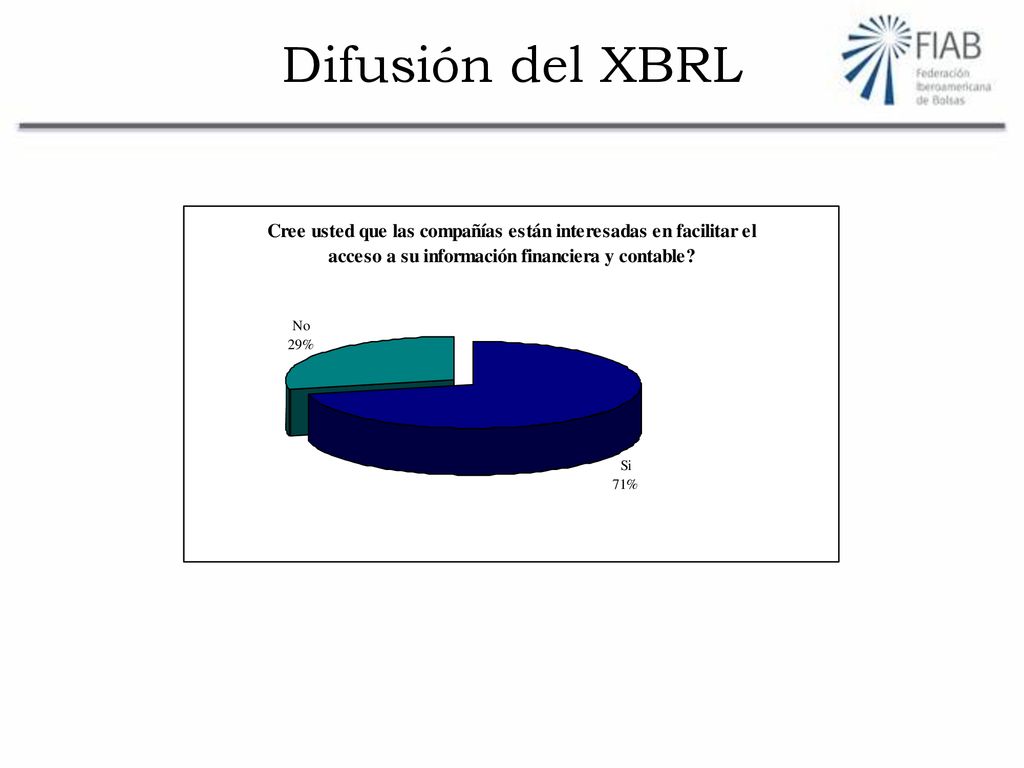 Difusión del XBRL

FIAB
Federación Iberoamericana de Bolsas

Cree usted que las compañías están interesadas en facilitar el acceso a su información financiera y contable?

No
29%

Si
71%